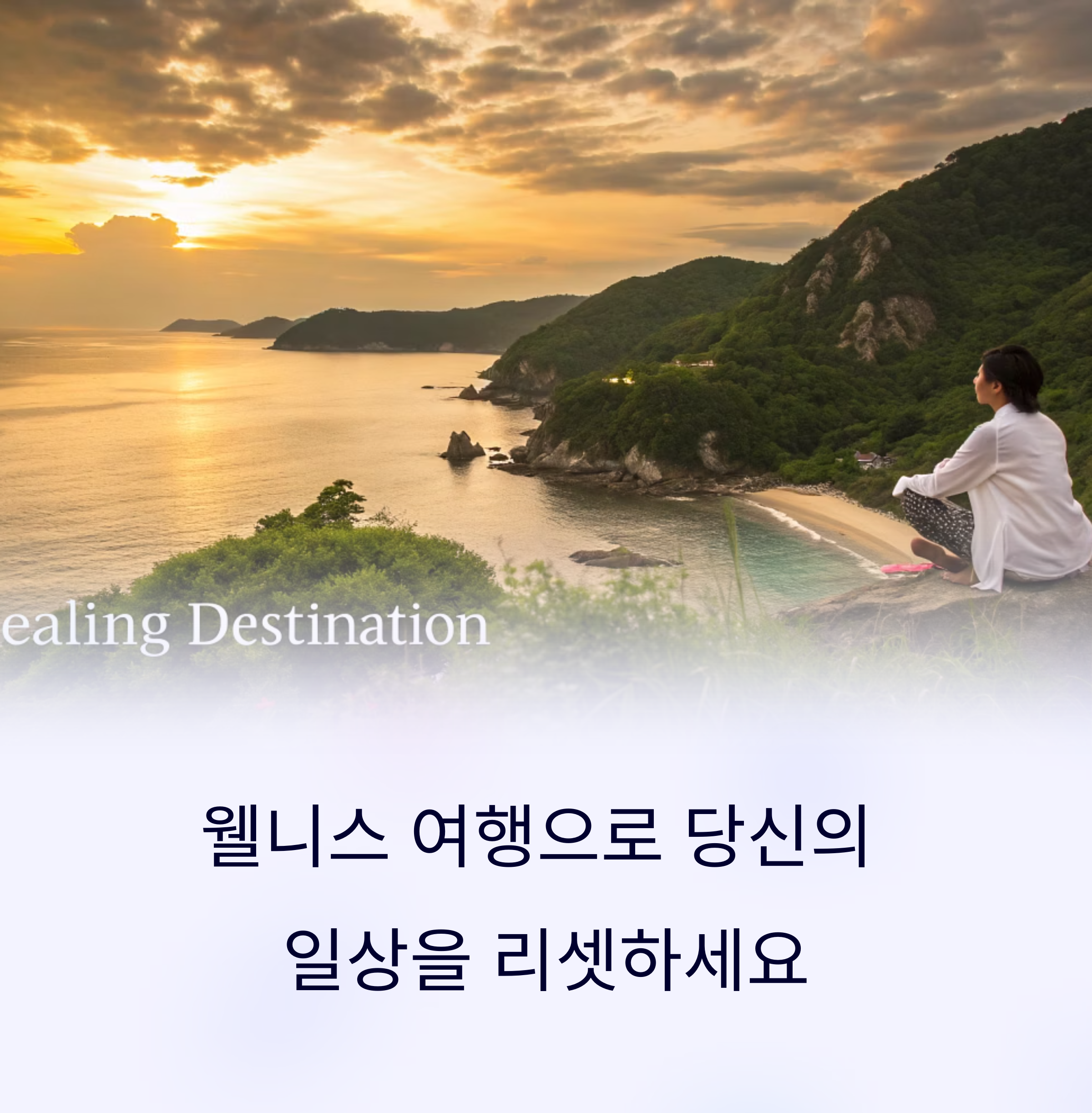 ealing Destination

웰니스 여행으로 당신의 일상을 리셋하세요